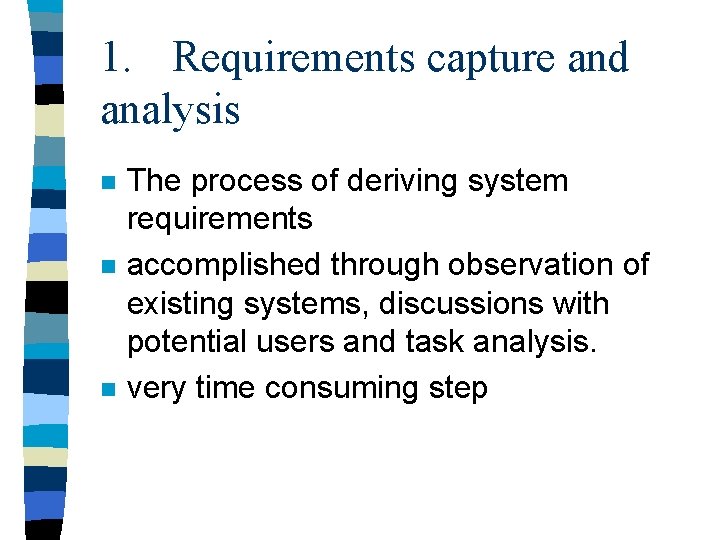 1. Requirements capture and analysis

• The process of deriving system requirements
• accomplished through observation of existing systems, discussions with potential users and task analysis.
• very time consuming step